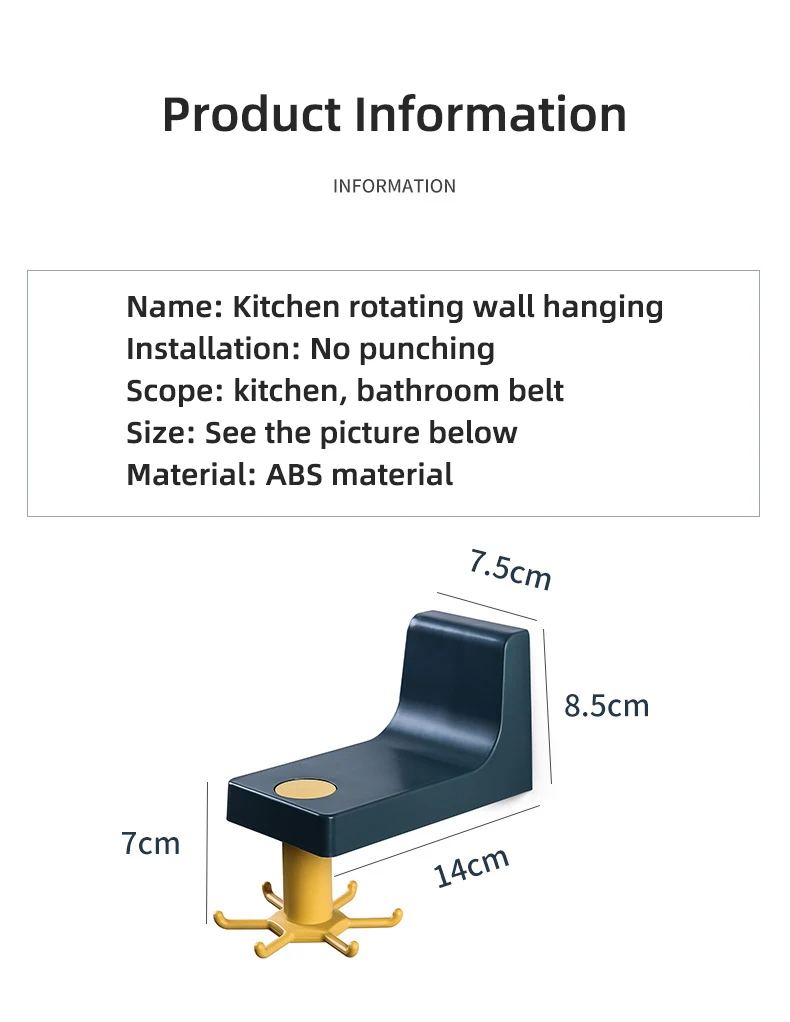 Product Information

INFORMATION

Name: Kitchen rotating wall hanging
Installation: No punching
Scope: kitchen, bathroom belt
Size: See the picture below
Material: ABS material

7.5cm

8.5cm

7cm

14cm